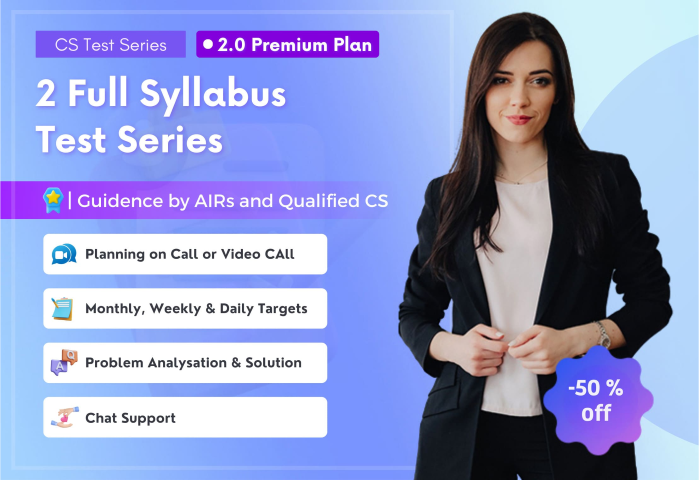 CS Test Series

2.0 Premium Plan

2 Full Syllabus Test Series

| Guidence by AIRs and Qualified CS

Planning on Call or Video CAll

Monthly, Weekly & Daily Targets

Problem Analysation & Solution

Chat Support

-50 % off